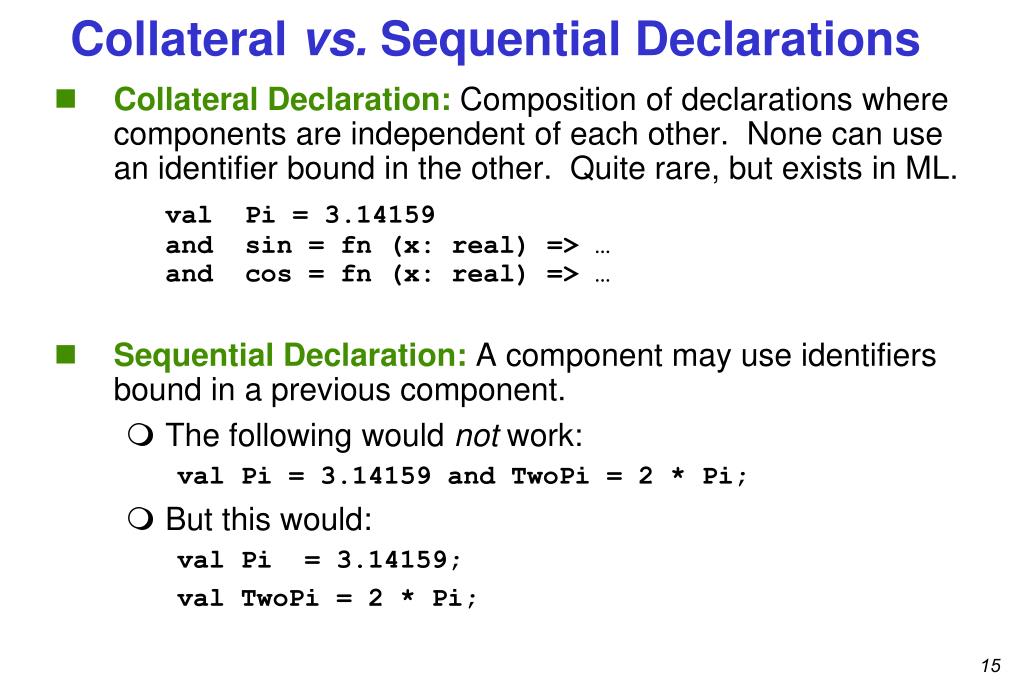 Collateral vs. Sequential Declarations

Collateral Declaration: Composition of declarations where components are independent of each other. None can use an identifier bound in the other. Quite rare, but exists in ML.

val  Pi = 3.14159
and  sin = fn (x: real) => …
and  cos = fn (x: real) => …

Sequential Declaration: A component may use identifiers bound in a previous component.

The following would not work:

val Pi = 3.14159 and TwoPi = 2 * Pi;

But this would:

val Pi  = 3.14159;
val TwoPi = 2 * Pi;

15